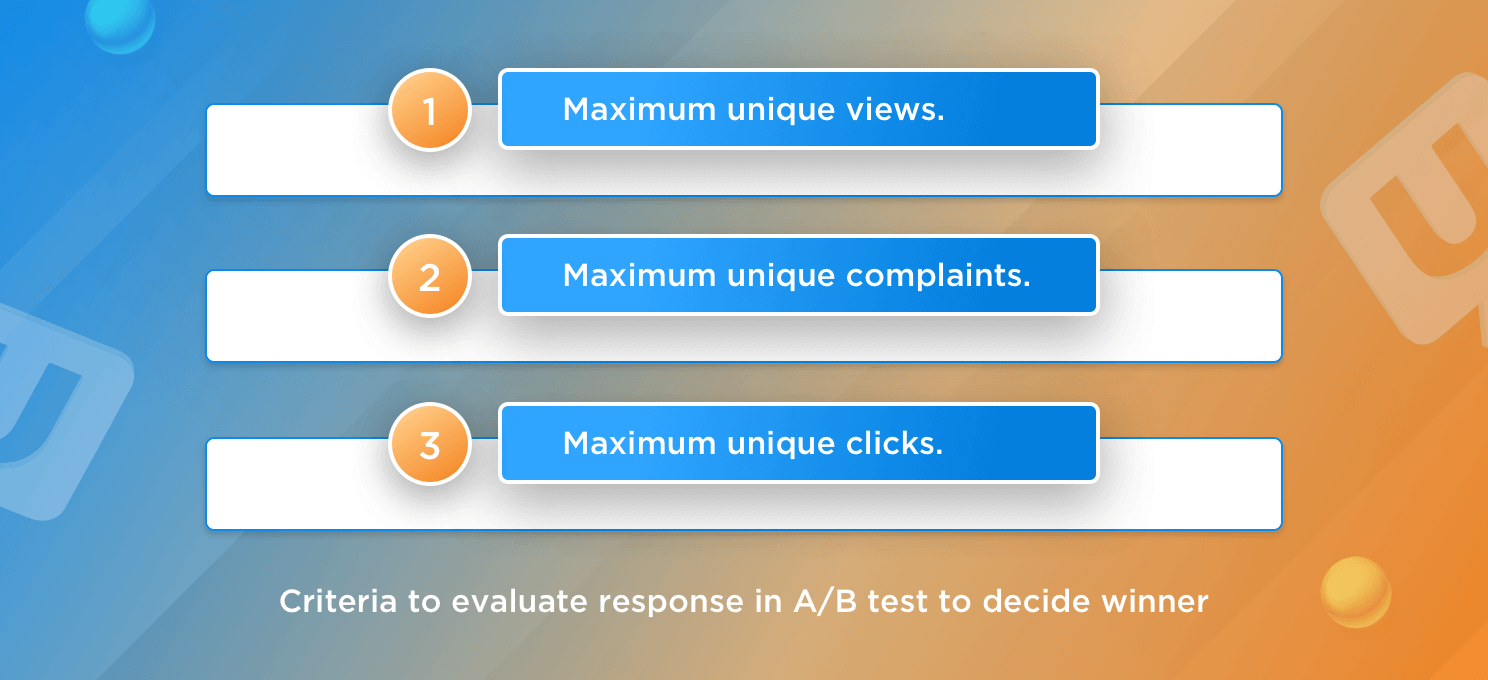 1 Maximum unique views.

2 Maximum unique complaints.

3 Maximum unique clicks.

Criteria to evaluate response in A/B test to decide winner